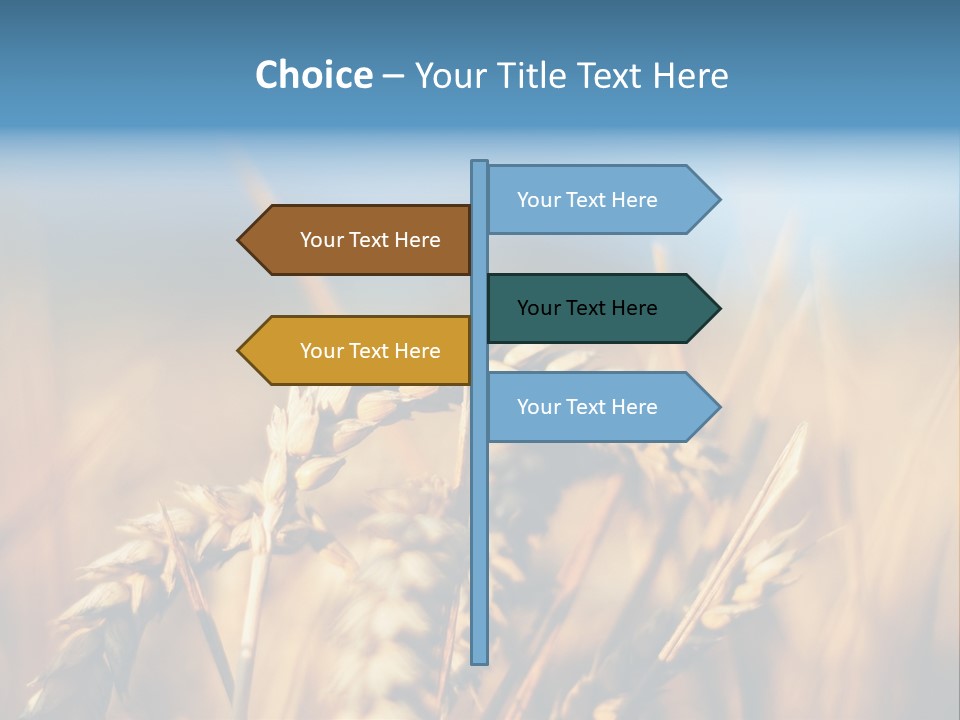 Choice – Your Title Text Here

Your Text Here

Your Text Here

Your Text Here

Your Text Here

Your Text Here